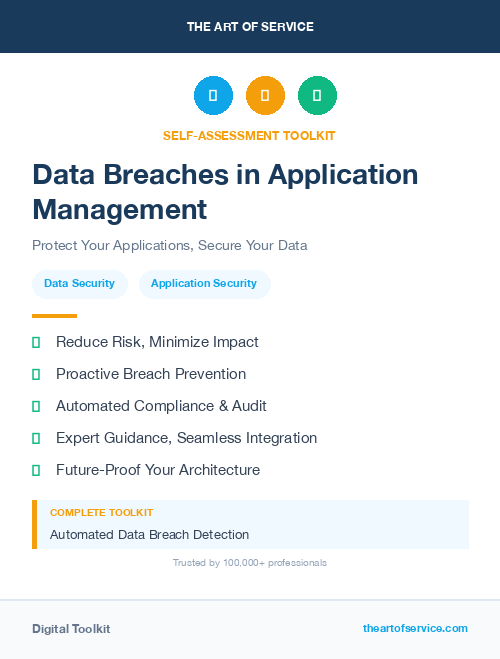 THE ART OF SERVICE

SELF-ASSESSMENT TOOLKIT

Data Breaches in Application Management

Protect Your Applications, Secure Your Data

Data Security

Application Security

Reduce Risk, Minimize Impact

Proactive Breach Prevention

Automated Compliance & Audit

Expert Guidance, Seamless Integration

Future-Proof Your Architecture

COMPLETE TOOLKIT

Automated Data Breach Detection

Trusted by 100,000+ professionals

Digital Toolkit

theartofservice.com